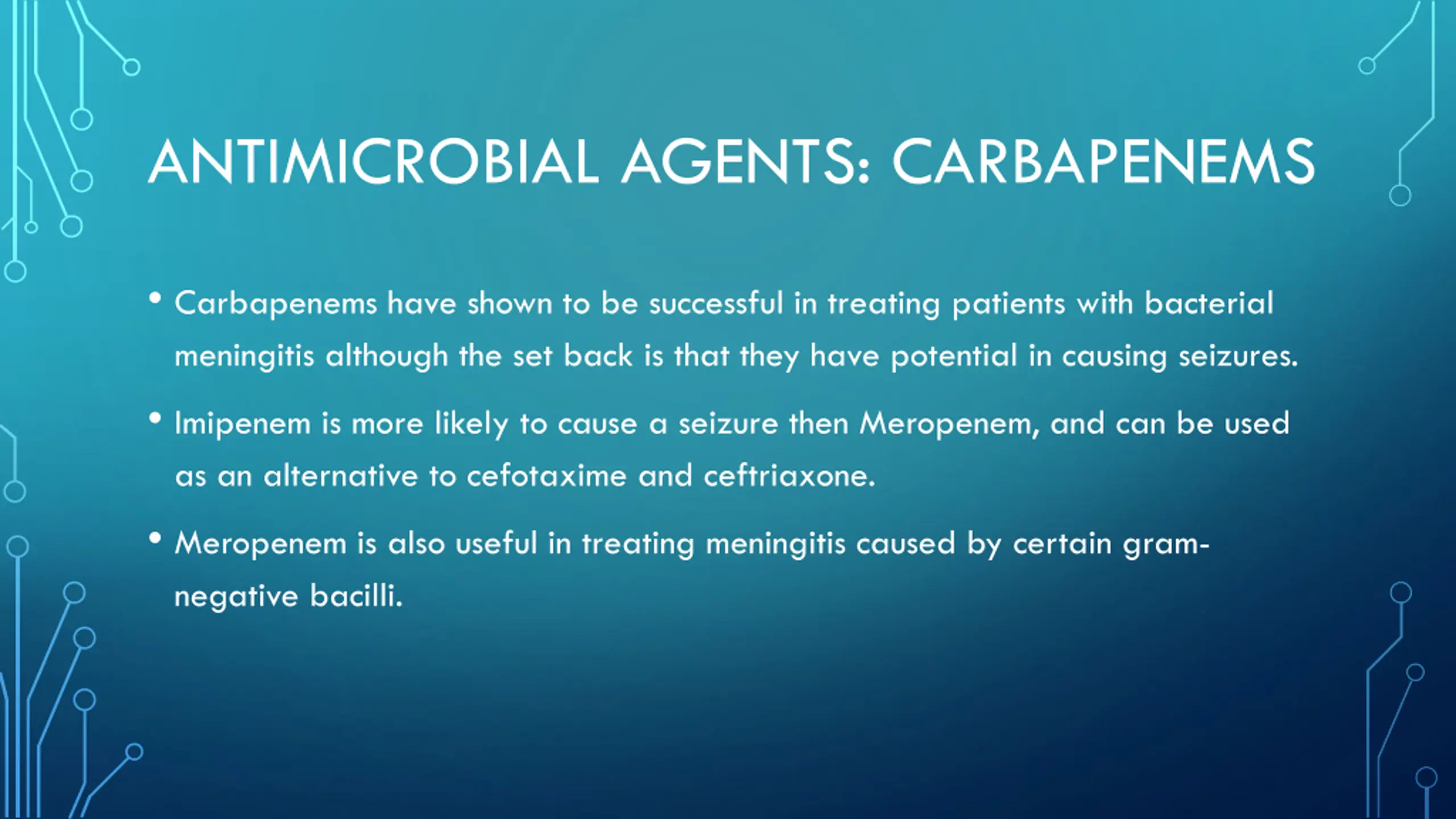 ANTIMICROBIAL AGENTS: CARBAPENEMS

• Carbapenems have shown to be successful in treating patients with bacterial meningitis although the set back is that they have potential in causing seizures.

• Imipenem is more likely to cause a seizure then Meropenem, and can be used as an alternative to cefotaxime and ceftriaxone.

• Meropenem is also useful in treating meningitis caused by certain gram-negative bacilli.